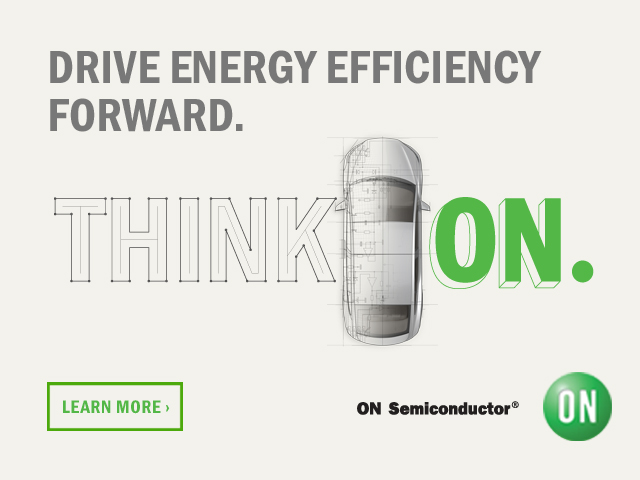 DRIVE ENERGY EFFICIENCY FORWARD.

THINK ON.

LEARN MORE ›

ON Semiconductor®

ON